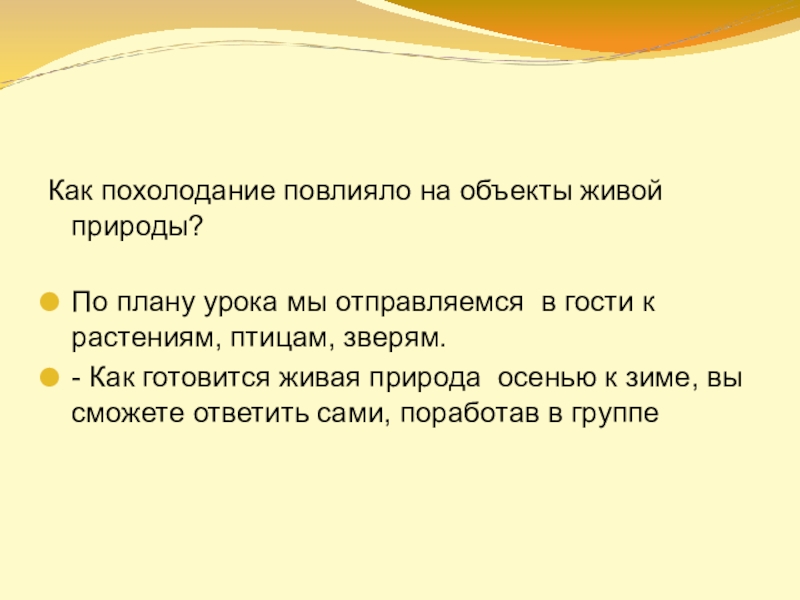 Как похолодание повлияло на объекты живой природы?

По плану урока мы отправляемся в гости к растениям, птицам, зверям.

- Как готовится живая природа осенью к зиме, вы сможете ответить сами, поработав в группе